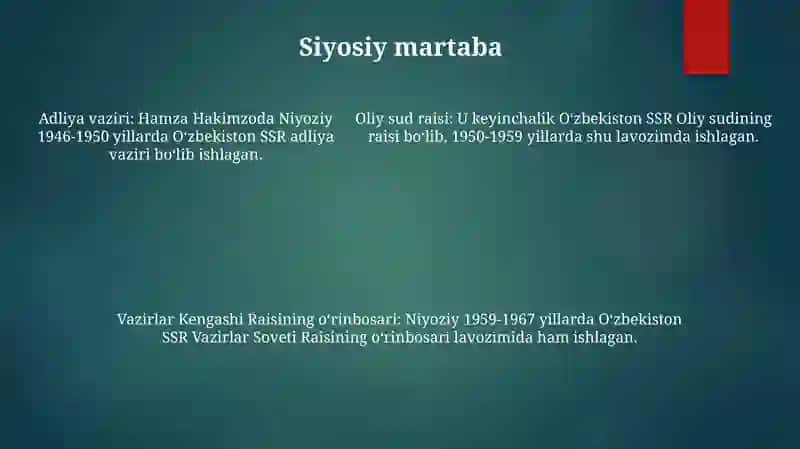 Siyosiy martaba

Adliya vaziri: Hamza Hakimzoda Niyoziy 1946-1950 yillarda Oʻzbekiston SSR adliya vaziri boʻlib ishlagan.

Oliy sud raisi: U keyinchalik Oʻzbekiston SSR Oliy sudining raisi boʻlib, 1950-1959 yillarda shu lavozimda ishlagan.

Vazirlar Kengashi Raisining oʻrinbosari: Niyoziy 1959-1967 yillarda Oʻzbekiston SSR Vazirlar Soveti Raisining oʻrinbosari lavozimida ham ishlagan.